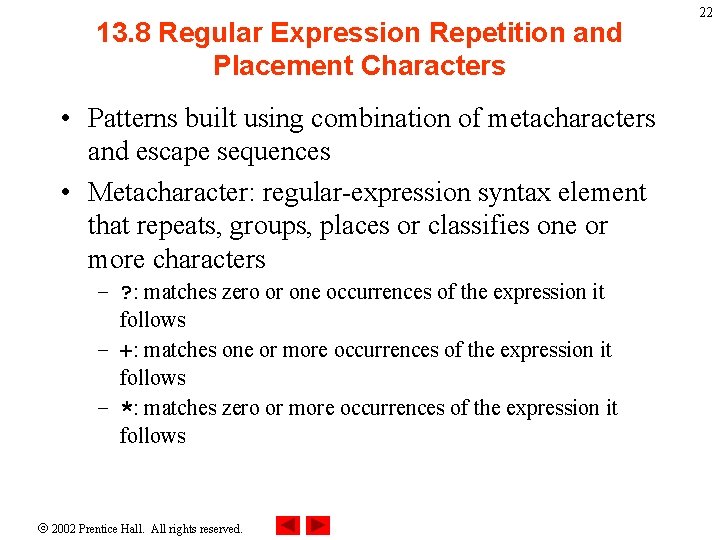 22

13.8 Regular Expression Repetition and Placement Characters

• Patterns built using combination of metacharacters and escape sequences

• Metacharacter: regular-expression syntax element that repeats, groups, places or classifies one or more characters

– ?: matches zero or one occurrences of the expression it follows

– +: matches one or more occurrences of the expression it follows

– *: matches zero or more occurrences of the expression it follows

© 2002 Prentice Hall. All rights reserved.